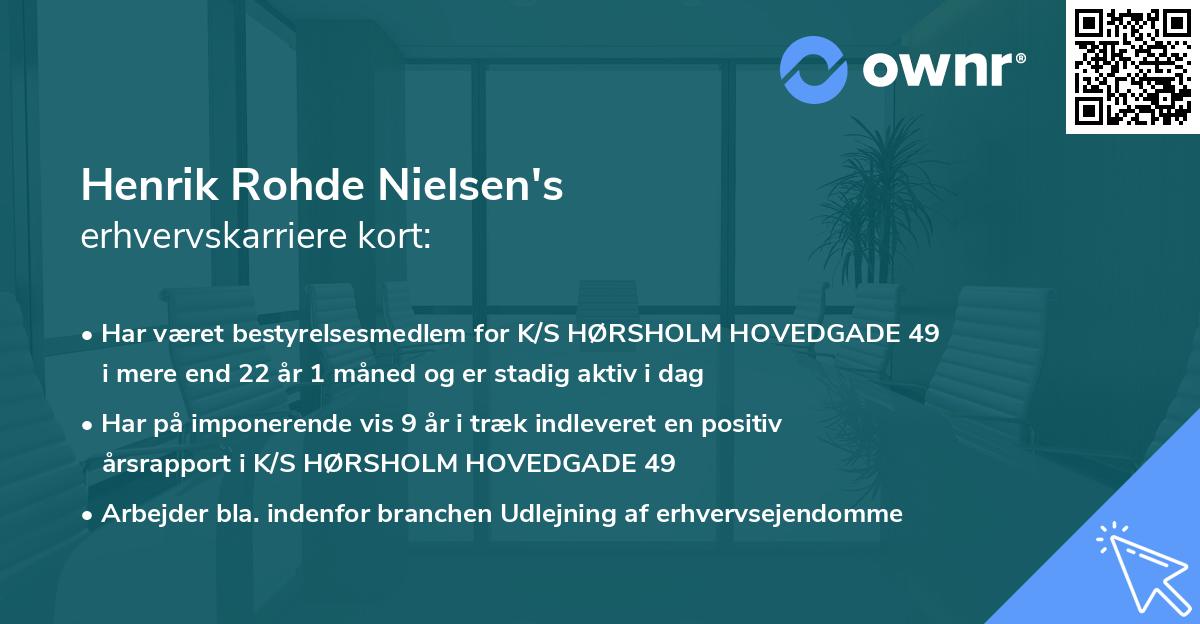 ownr®

Henrik Rohde Nielsen's
erhvervskarriere kort:

• Har været bestyrelsesmedlem for K/S HØRSHOLM HOVEDGADE 49 i mere end 22 år 1 måned og er stadig aktiv i dag

• Har på imponerende vis 9 år i træk indleveret en positiv årsrapport i K/S HØRSHOLM HOVEDGADE 49

• Arbejder bla. indenfor branchen Udlejning af erhvervsejendomme